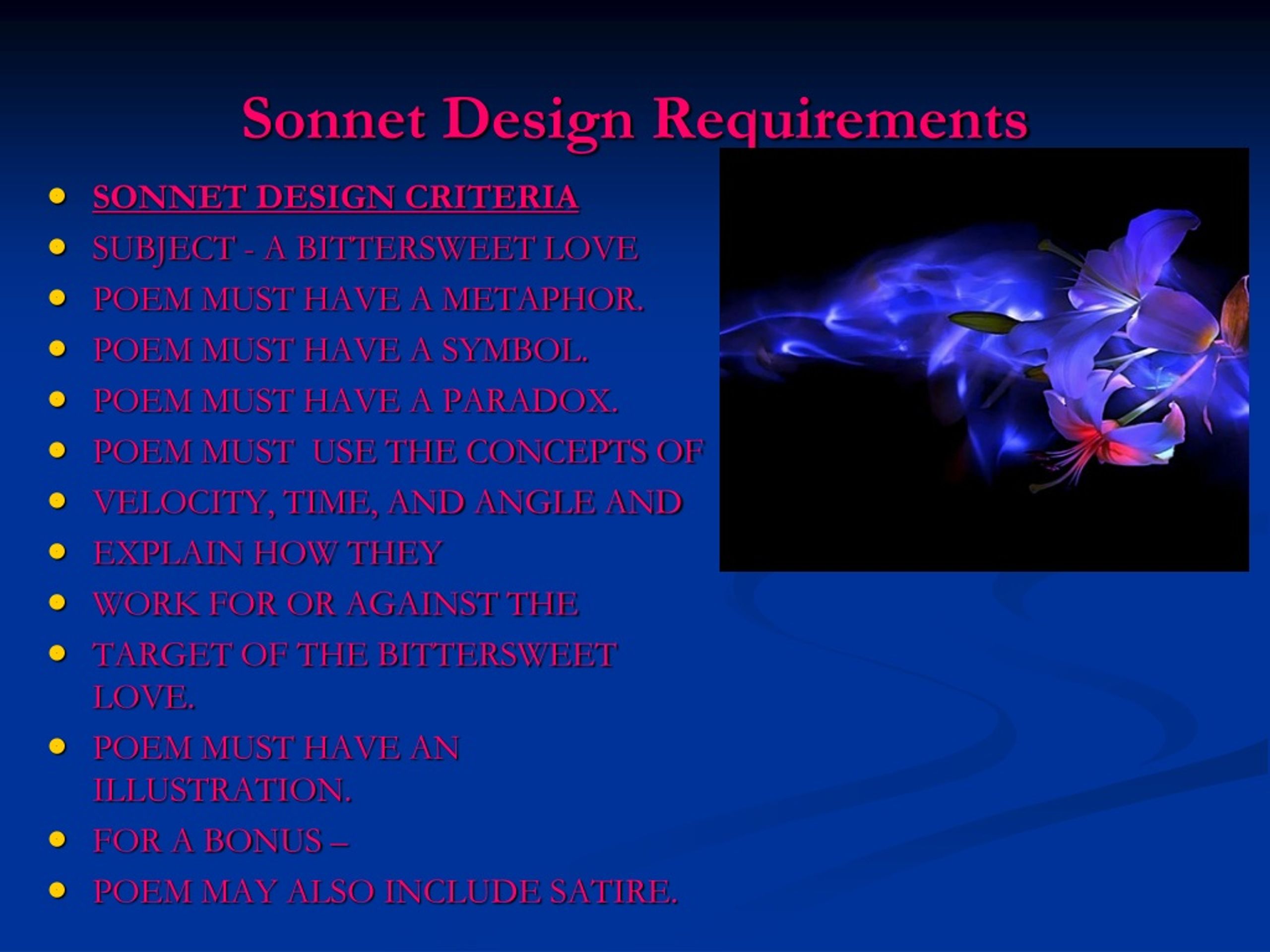 Sonnet Design Requirements

- SONNET DESIGN CRITERIA
- SUBJECT - A BITTERSWEET LOVE
- POEM MUST HAVE A METAPHOR.
- POEM MUST HAVE A SYMBOL.
- POEM MUST HAVE A PARADOX.
- POEM MUST USE THE CONCEPTS OF
- VELOCITY, TIME, AND ANGLE AND
- EXPLAIN HOW THEY
- WORK FOR OR AGAINST THE
- TARGET OF THE BITTERSWEET LOVE.
- POEM MUST HAVE AN ILLUSTRATION.
- FOR A BONUS –
- POEM MAY ALSO INCLUDE SATIRE.